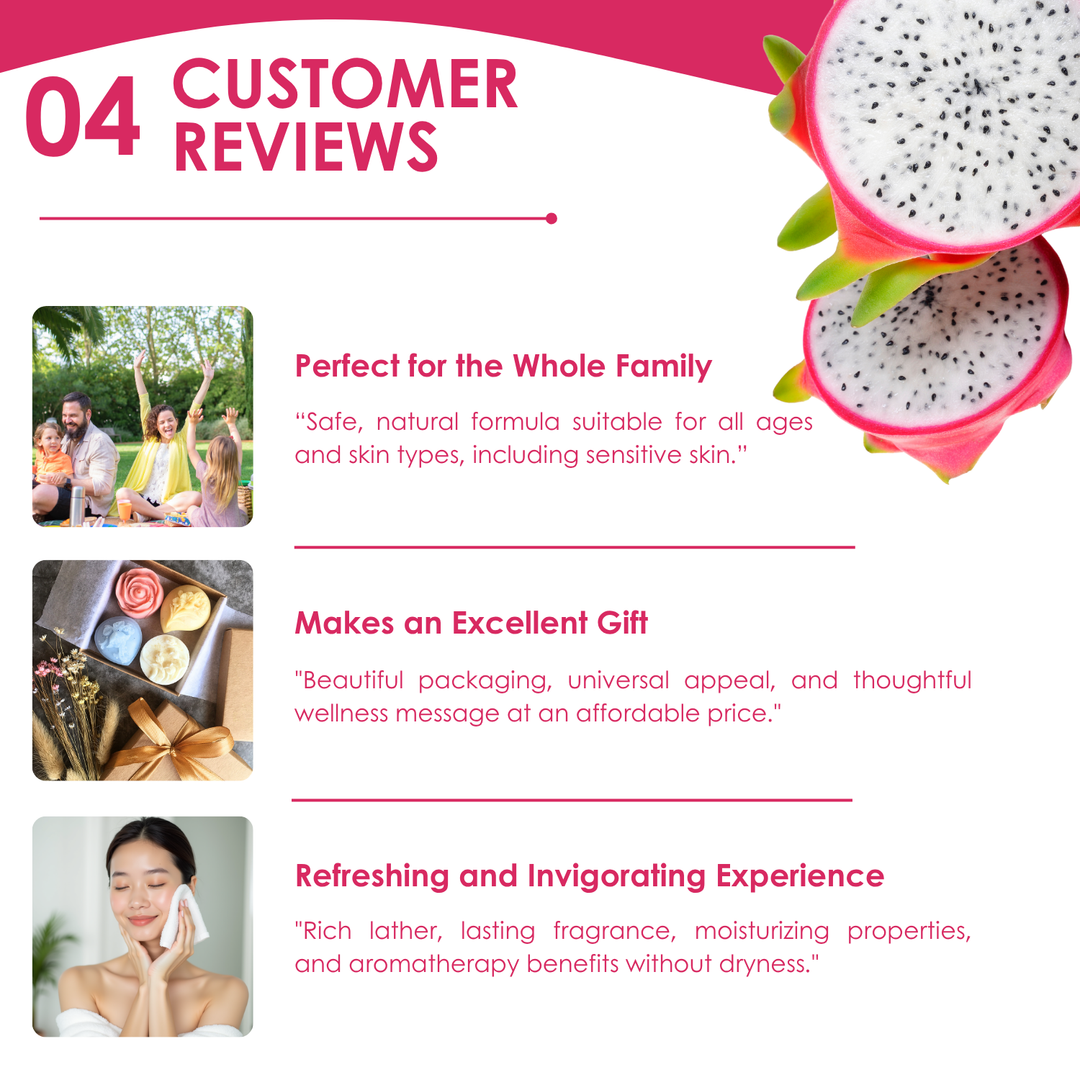 04 CUSTOMER REVIEWS

Perfect for the Whole Family

"Safe, natural formula suitable for all ages and skin types, including sensitive skin."

Makes an Excellent Gift

"Beautiful packaging, universal appeal, and thoughtful wellness message at an affordable price."

Refreshing and Invigorating Experience

"Rich lather, lasting fragrance, moisturizing properties, and aromatherapy benefits without dryness."